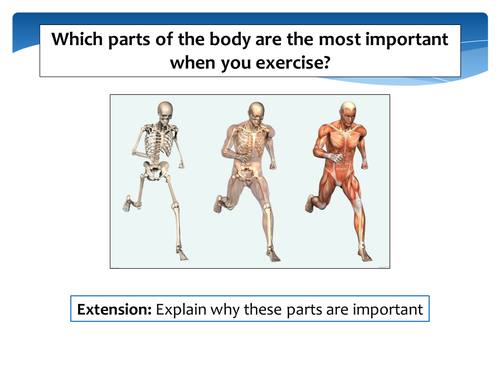 Which parts of the body are the most important when you exercise?

Extension: Explain why these parts are important